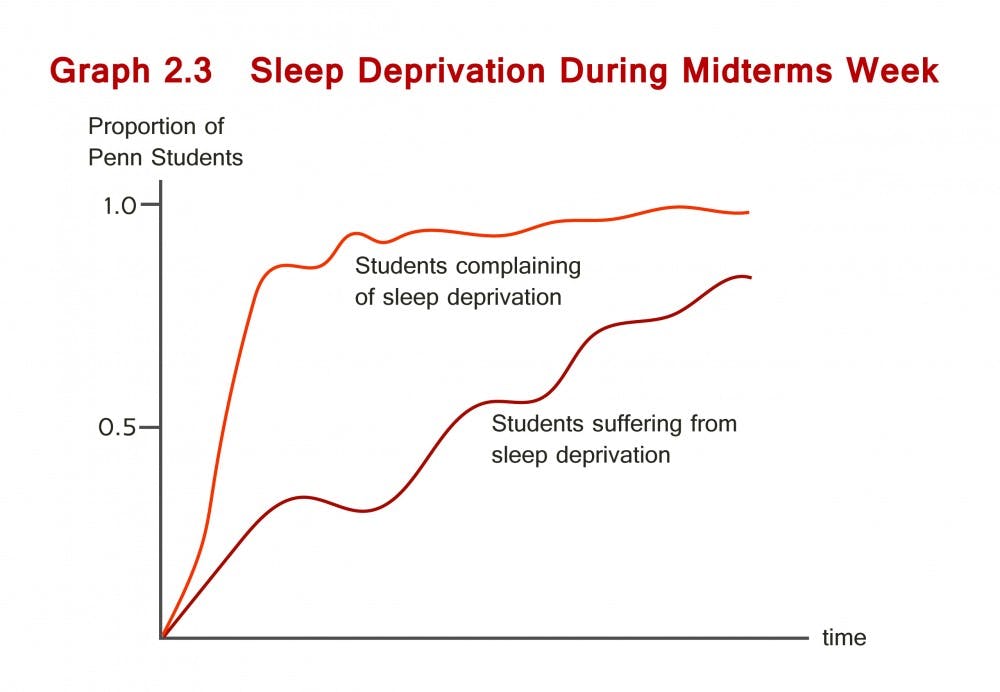 Graph 2.3 Sleep Deprivation During Midterms Week

Proportion of Penn Students

1.0

0.5

Students complaining of sleep deprivation

Students suffering from sleep deprivation

time